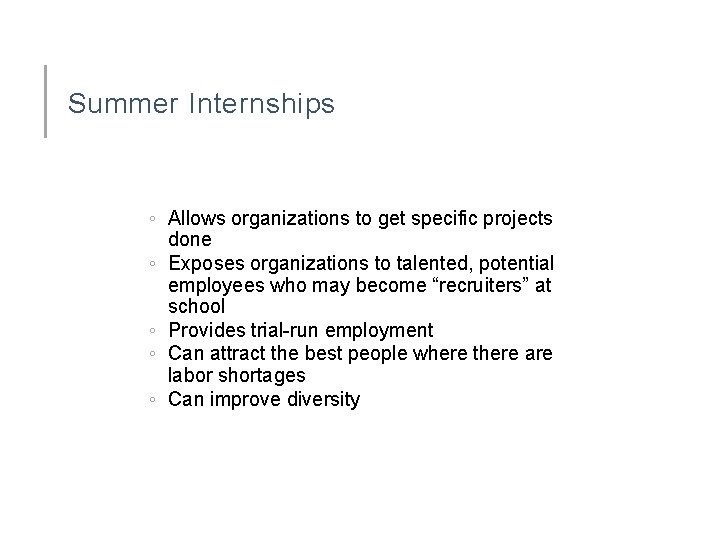 Summer Internships

◦ Allows organizations to get specific projects done
◦ Exposes organizations to talented, potential employees who may become “recruiters” at school
◦ Provides trial-run employment
◦ Can attract the best people where there are labor shortages
◦ Can improve diversity